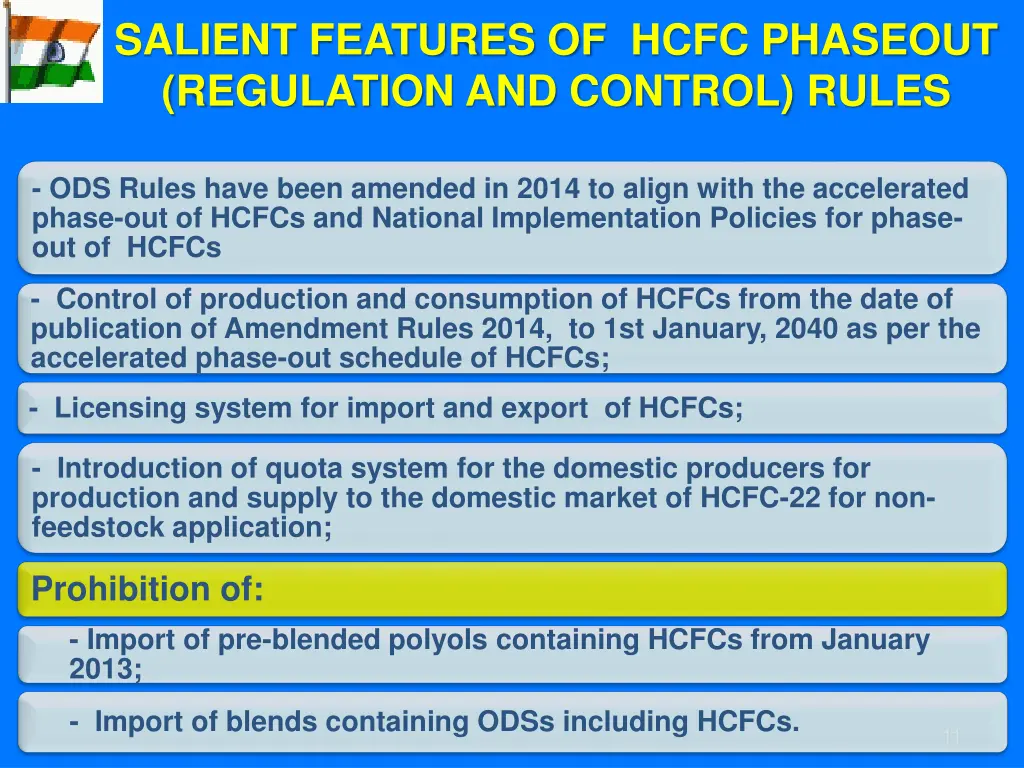 SALIENT FEATURES OF HCFC PHASEOUT (REGULATION AND CONTROL) RULES

- ODS Rules have been amended in 2014 to align with the accelerated phase-out of HCFCs and National Implementation Policies for phase-out of HCFCs

- Control of production and consumption of HCFCs from the date of publication of Amendment Rules 2014, to 1st January, 2040 as per the accelerated phase-out schedule of HCFCs;

- Licensing system for import and export of HCFCs;

- Introduction of quota system for the domestic producers for production and supply to the domestic market of HCFC-22 for non-feedstock application;

Prohibition of:

- Import of pre-blended polyols containing HCFCs from January 2013;

- Import of blends containing ODSs including HCFCs.

11